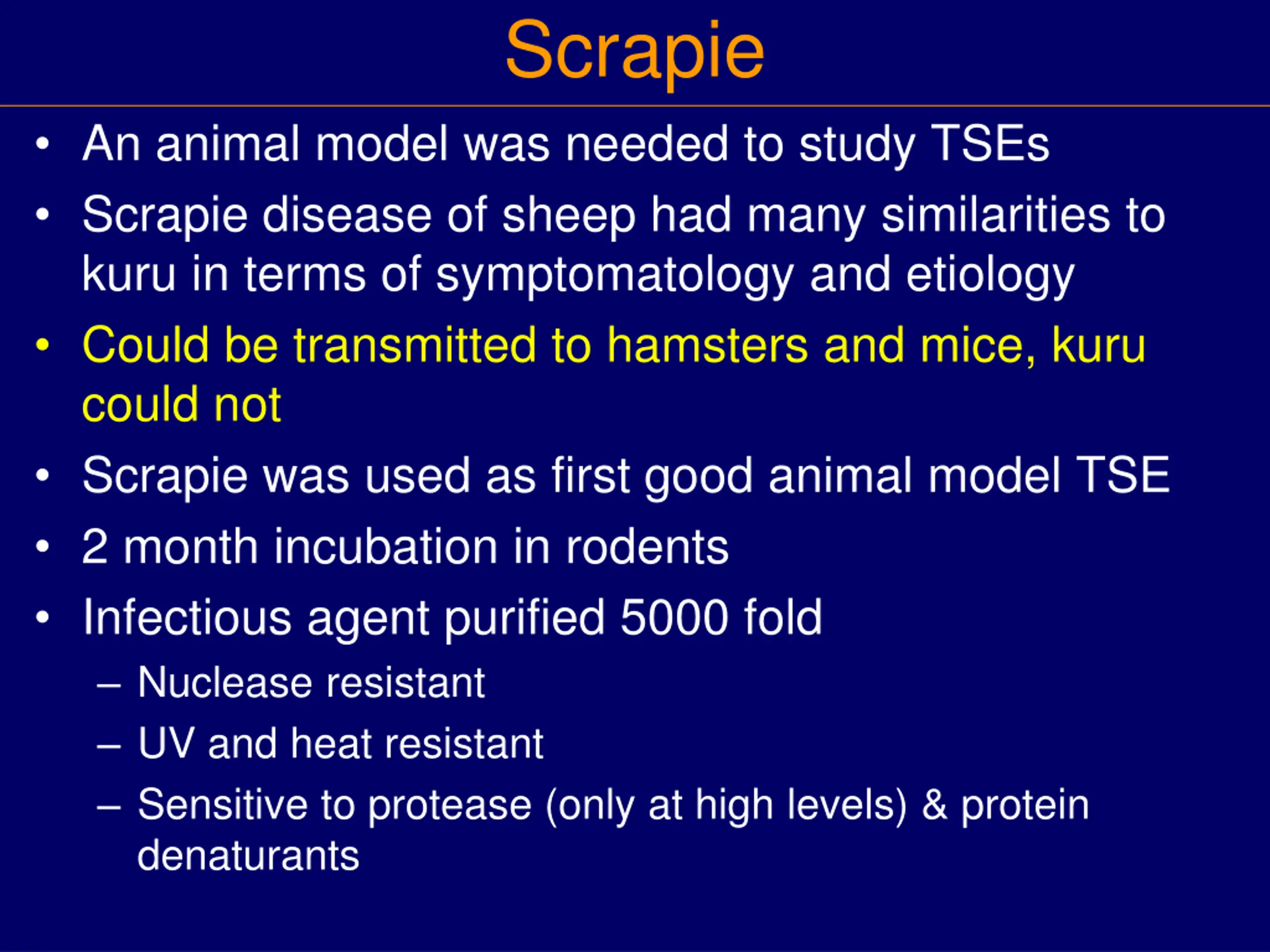 Scrapie

• An animal model was needed to study TSEs
• Scrapie disease of sheep had many similarities to kuru in terms of symptomatology and etiology
• Could be transmitted to hamsters and mice, kuru could not
• Scrapie was used as first good animal model TSE
• 2 month incubation in rodents
• Infectious agent purified 5000 fold
– Nuclease resistant
– UV and heat resistant
– Sensitive to protease (only at high levels) & protein denaturants